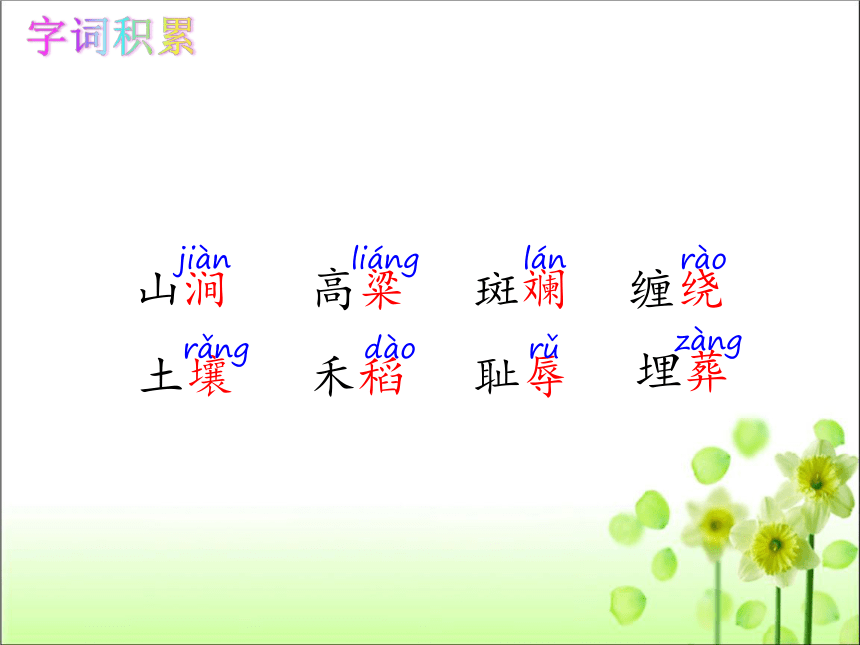 字词积累

jiàn 山涧　liáng 高粱　lán 斑斓　rào 缠绕

rǎng 土壤　dào 禾稻　rǔ 耻辱　zàng 埋葬